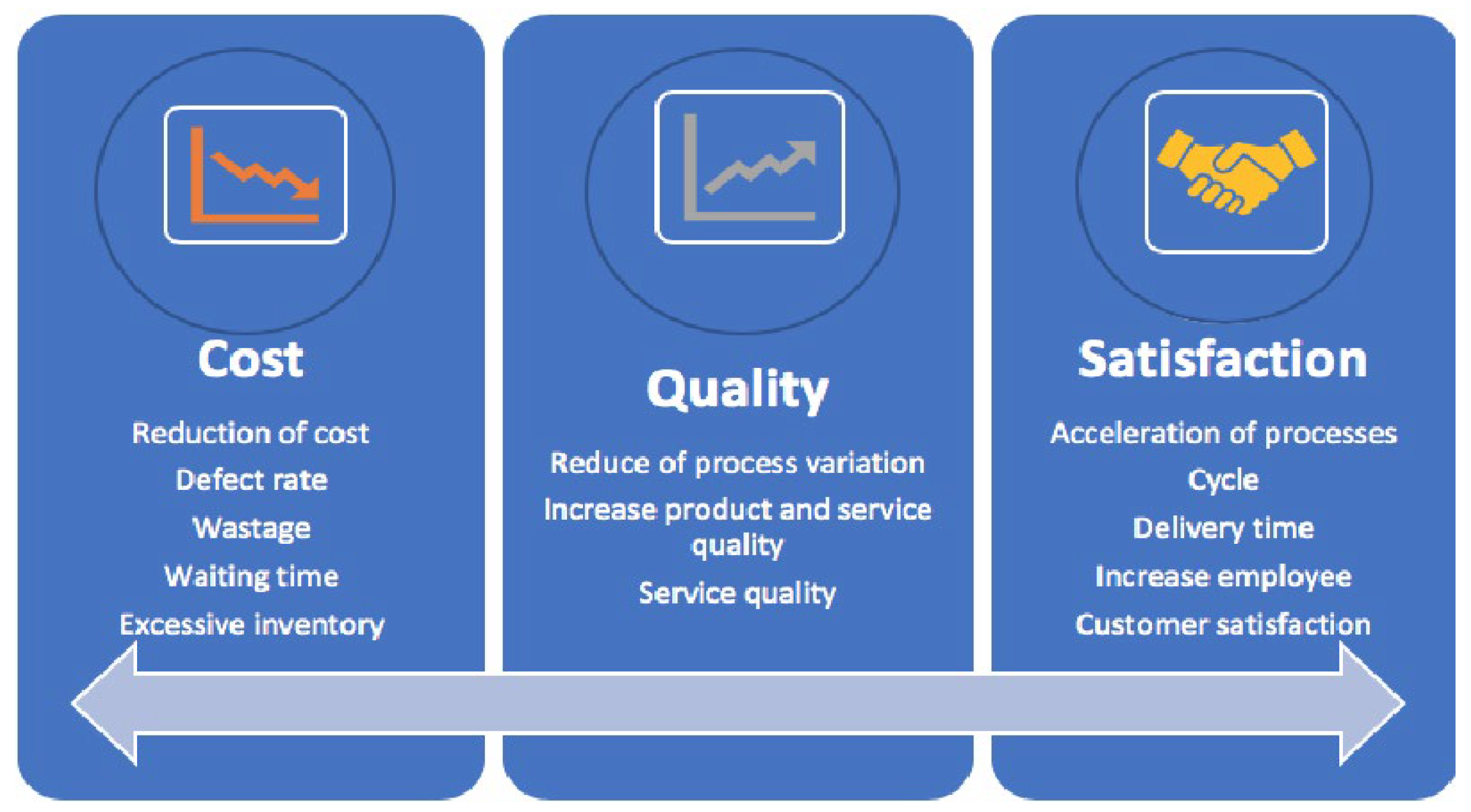 Cost

Reduction of cost

Defect rate

Wastage

Waiting time

Excessive inventory

Quality

Reduce of process variation

Increase product and service quality

Service quality

Satisfaction

Acceleration of processes

Cycle

Delivery time

Increase employee

Customer satisfaction